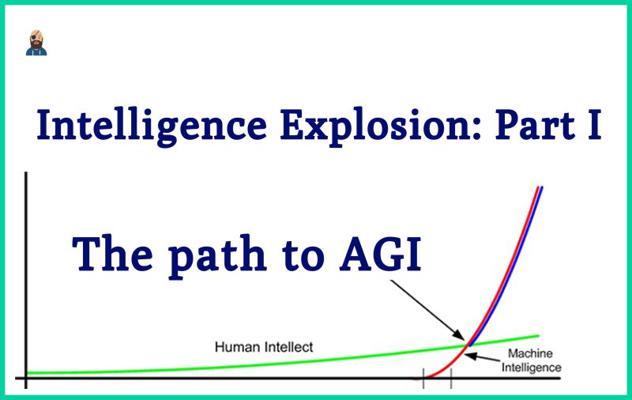 Intelligence Explosion: Part I

The path to AGI

Human Intellect

Machine Intelligence